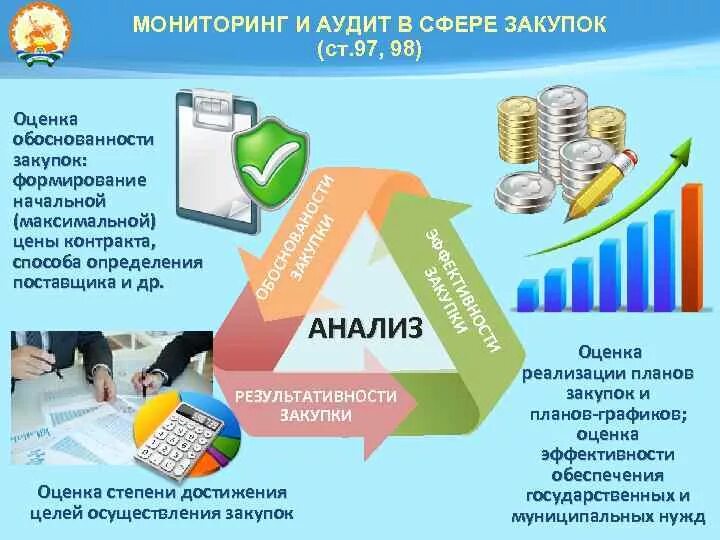 МОНИТОРИНГ И АУДИТ В СФЕРЕ ЗАКУПОК
(ст.97, 98)

Оценка обоснованности закупок: формирование начальной (максимальной) цены контракта, способа определения поставщика и др.

ОБОСНОВАНОСТИ ЗАКУПКИ

ЭФФЕКТИВНОСТИ ЗАКУПКИ

АНАЛИЗ

РЕЗУЛЬТАТИВНОСТИ ЗАКУПКИ

Оценка реализации планов закупок и планов-графиков; оценка эффективности обеспечения государственных и муниципальных нужд

Оценка степени достижения целей осуществления закупок